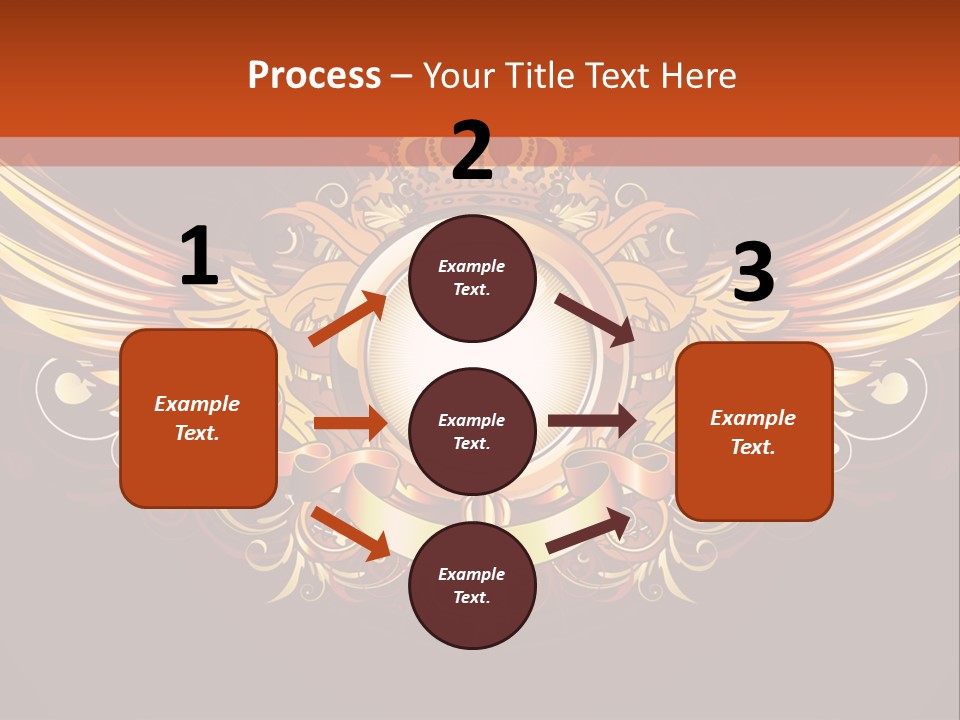 Process – Your Title Text Here

1

Example Text.

2

Example Text.

Example Text.

Example Text.

3

Example Text.